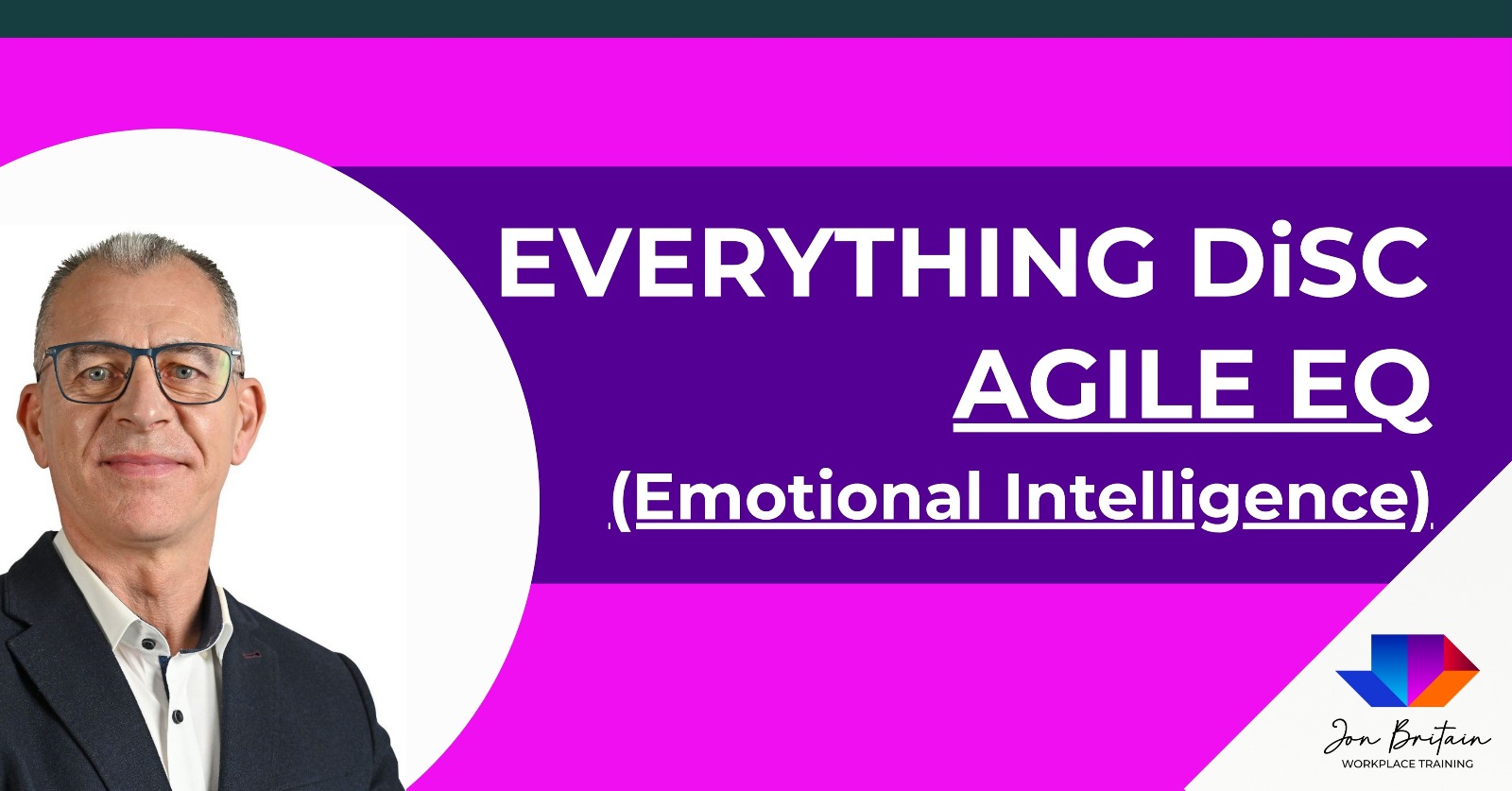 EVERYTHING DiSC
AGILE EQ
(Emotional Intelligence)

Jon Britain
WORKPLACE TRAINING